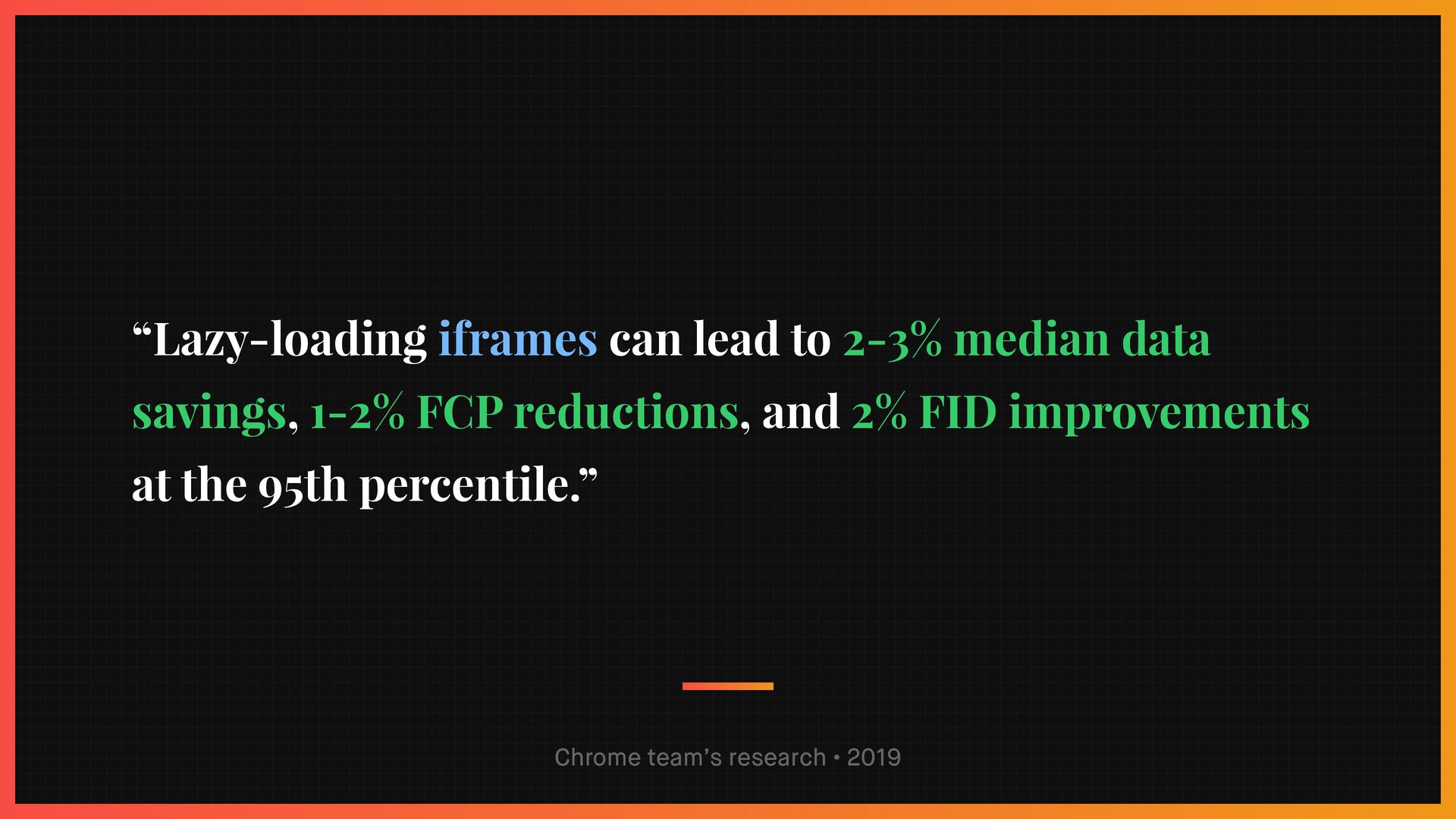 "Lazy-loading iframes can lead to 2-3% median data savings, 1-2% FCP reductions, and 2% FID improvements at the 95th percentile."

Chrome team's research • 2019